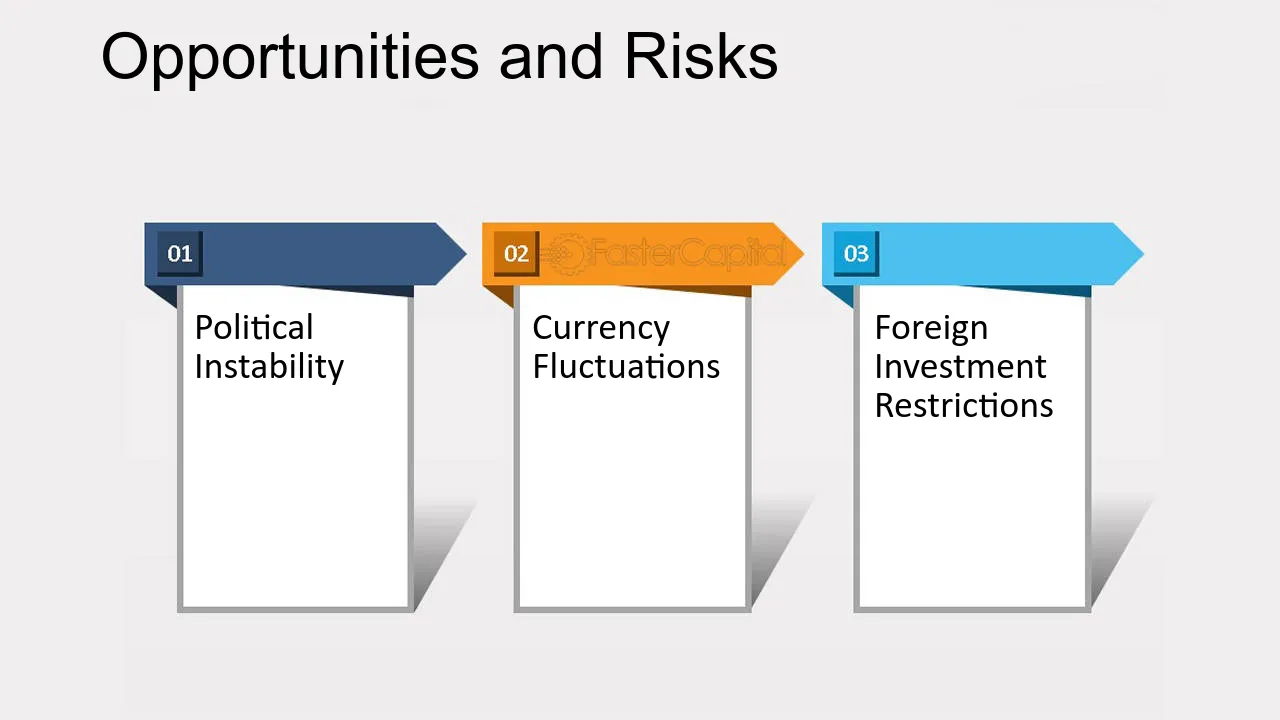 Opportunities and Risks

01

Political Instability

02

Currency Fluctuations

03

Foreign Investment Restrictions

FasterCapital